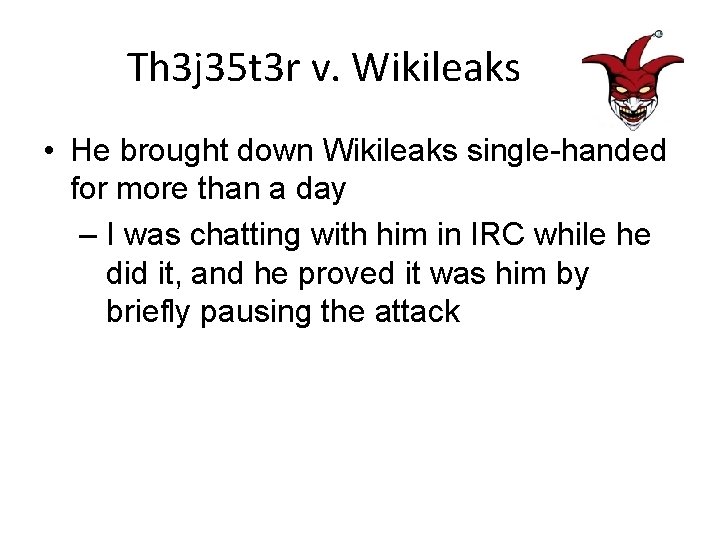 Th3j35t3r v. Wikileaks

• He brought down Wikileaks single-handed for more than a day

– I was chatting with him in IRC while he did it, and he proved it was him by briefly pausing the attack